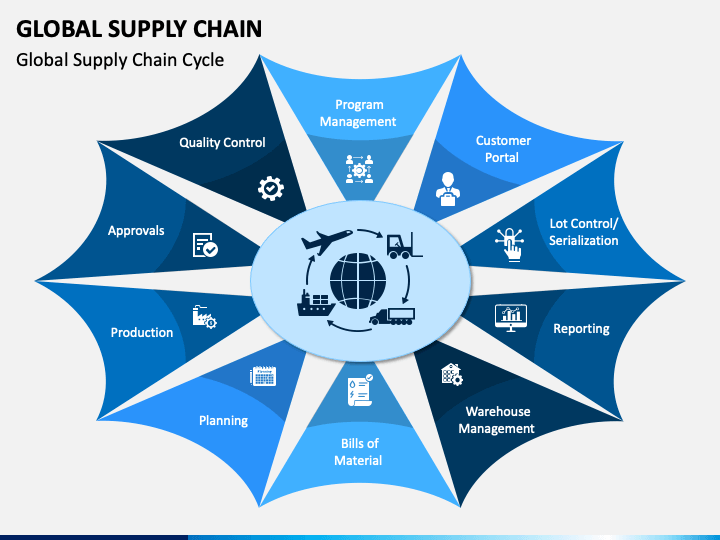 GLOBAL SUPPLY CHAIN

Global Supply Chain Cycle

Program Management

Customer Portal

Lot Control/ Serialization

Reporting

Warehouse Management

Bills of Material

Planning

Production

Approvals

Quality Control